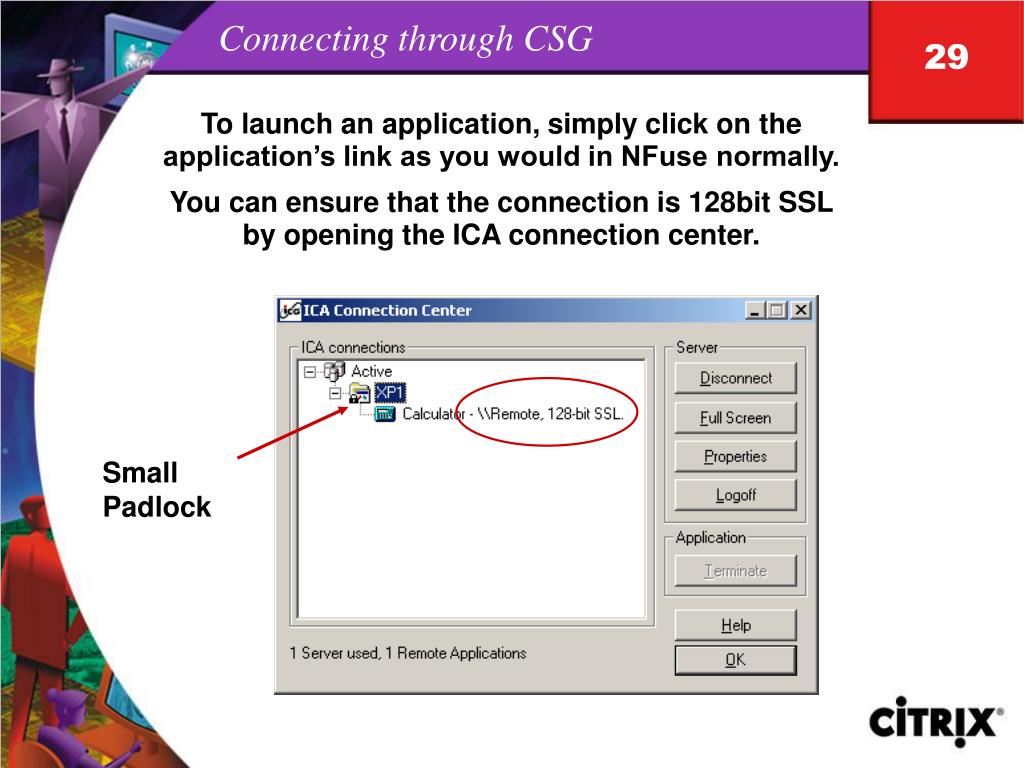 Connecting through CSG

29

To launch an application, simply click on the application's link as you would in NFuse normally.

You can ensure that the connection is 128bit SSL by opening the ICA connection center.

ICA Connection Center

ICA connections

Active

XP1

Calculator - \\Remote, 128-bit SSL.

Server

Disconnect

Full Screen

Properties

Logoff

Application

Terminate

Help

OK

1 Server used, 1 Remote Applications

Small Padlock

CiTRIX®